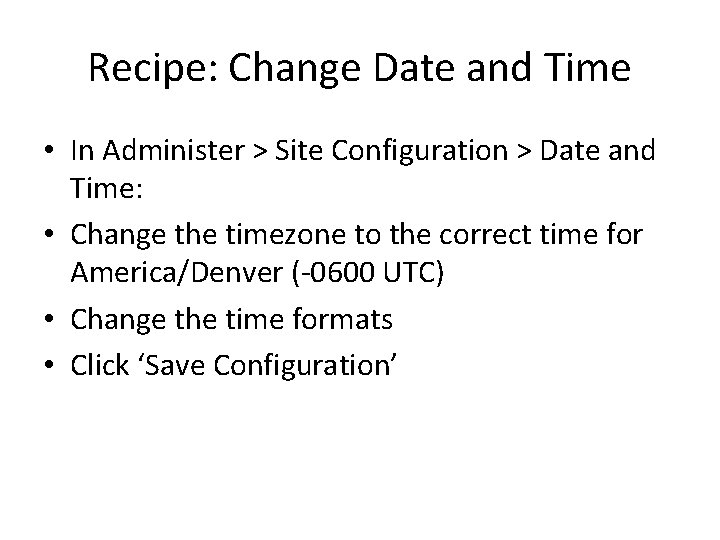 Recipe: Change Date and Time

• In Administer > Site Configuration > Date and Time:
• Change the timezone to the correct time for America/Denver (-0600 UTC)
• Change the time formats
• Click ‘Save Configuration’